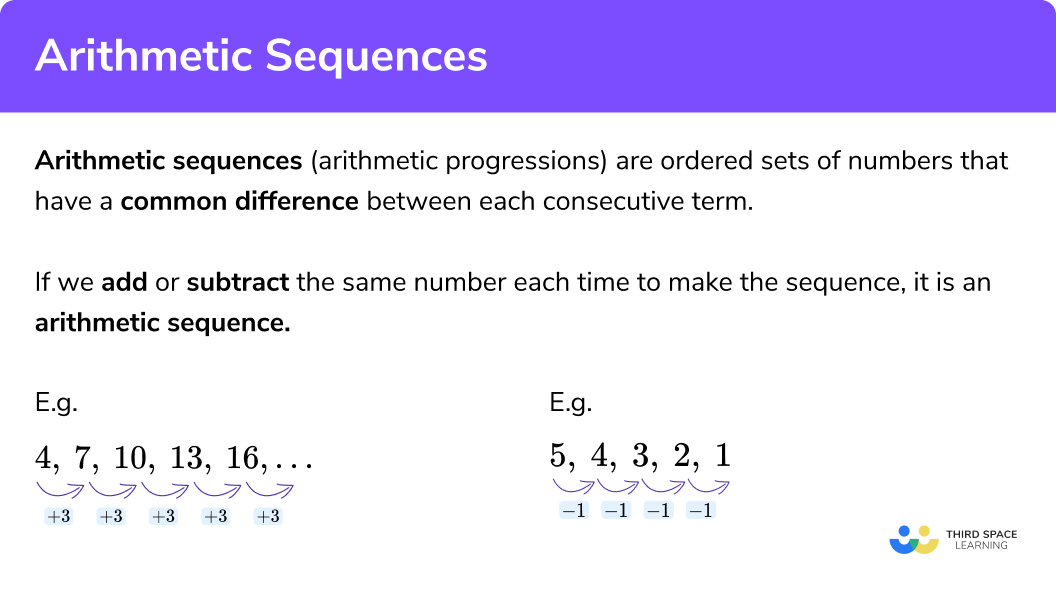 Arithmetic Sequences

Arithmetic sequences (arithmetic progressions) are ordered sets of numbers that have a common difference between each consecutive term.

If we add or subtract the same number each time to make the sequence, it is an arithmetic sequence.

E.g.

$4, 7, 10, 13, 16, \ldots$

$+3$ $+3$ $+3$ $+3$ $+3$

E.g.

$5, 4, 3, 2, 1$

$-1$ $-1$ $-1$ $-1$

THIRD SPACE LEARNING